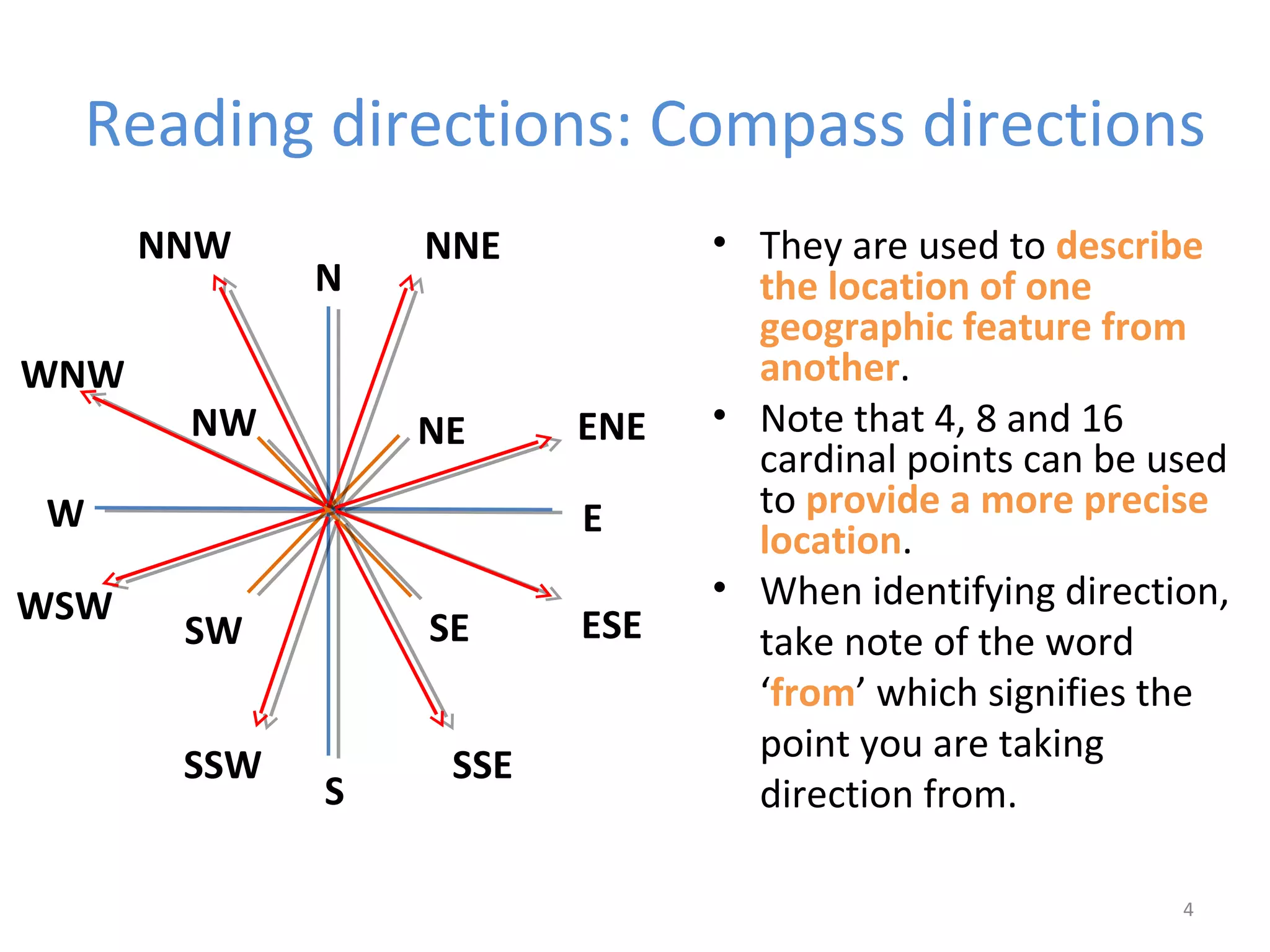 Reading directions: Compass directions

NNW
N
NNE
WNW
NW
NE
ENE
W
E
WSW
SW
SE
ESE
SSW
S
SSE

• They are used to describe the location of one geographic feature from another.
• Note that 4, 8 and 16 cardinal points can be used to provide a more precise location.
• When identifying direction, take note of the word ‘from’ which signifies the point you are taking direction from.

4